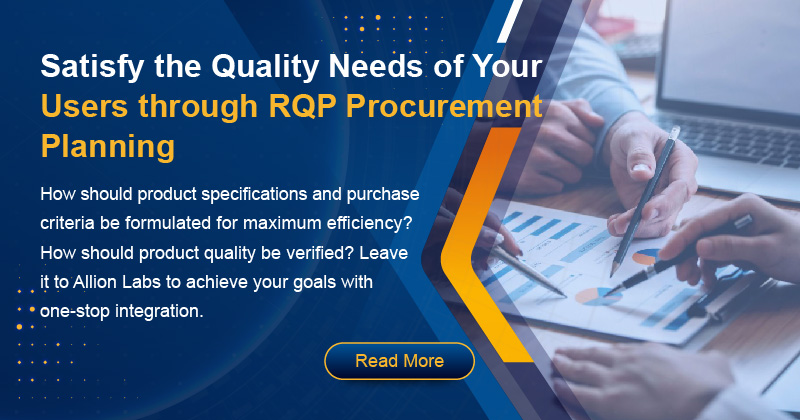 Satisfy the Quality Needs of Your Users through RQP Procurement Planning

How should product specifications and purchase criteria be formulated for maximum efficiency? How should product quality be verified? Leave it to Allion Labs to achieve your goals with one-stop integration.

Read More